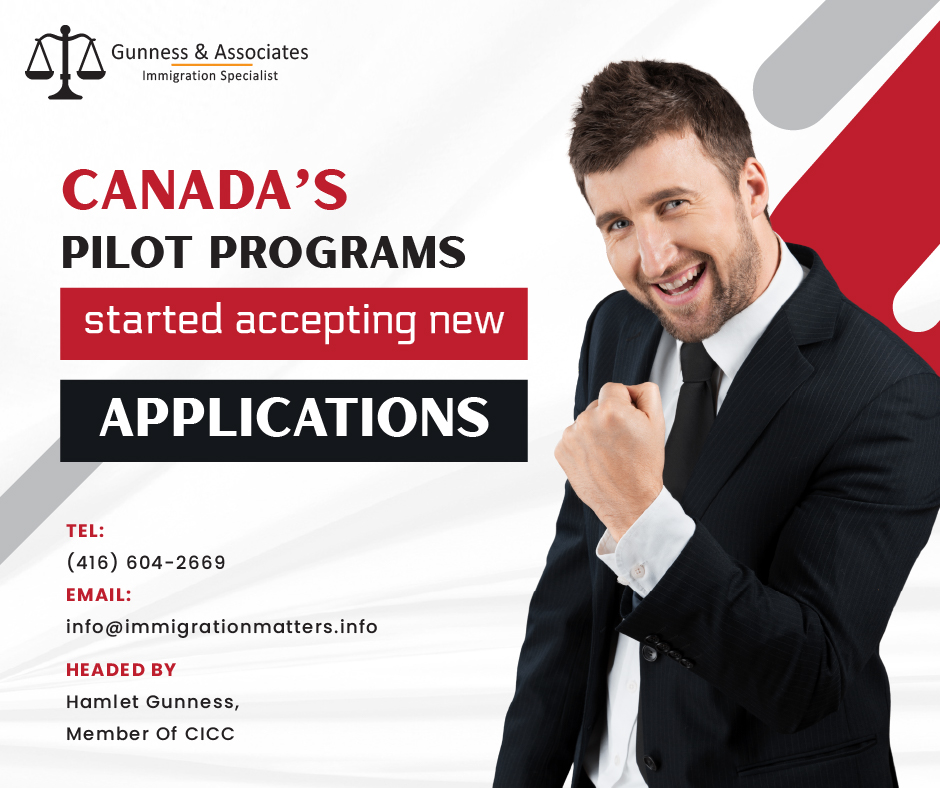 Gunness & Associates
Immigration Specialist

CANADA'S
PILOT PROGRAMS
started accepting new
APPLICATIONS

TEL:
(416) 604-2669
EMAIL:
info@immigrationmatters.info
HEADED BY
Hamlet Gunness,
Member Of CICC